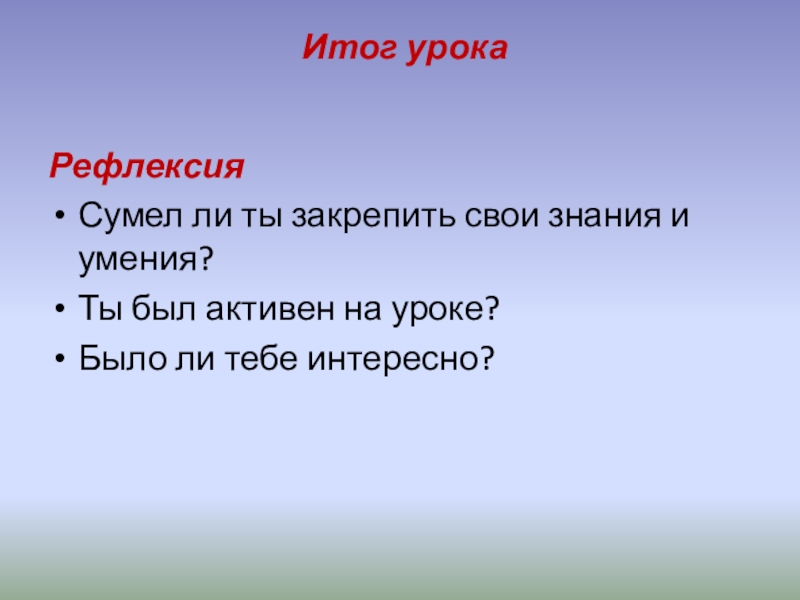 Итог урока

Рефлексия
• Сумел ли ты закрепить свои знания и умения?
• Ты был активен на уроке?
• Было ли тебе интересно?